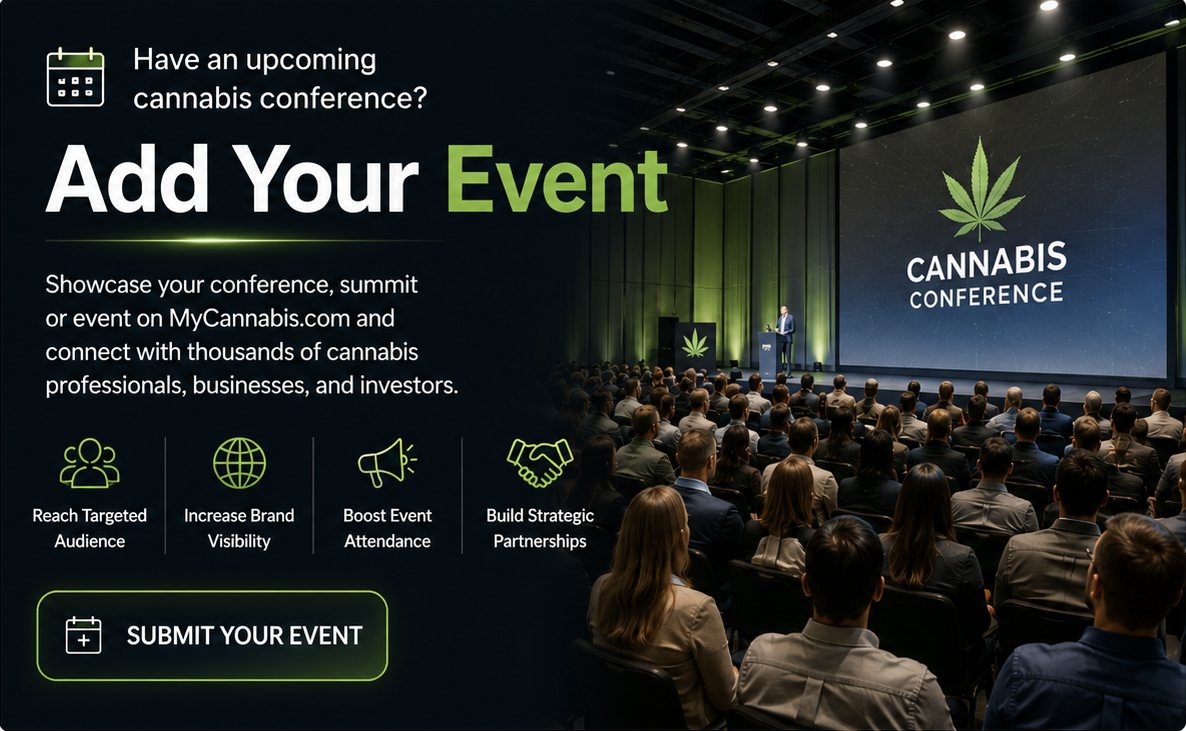 Have an upcoming cannabis conference?

Add Your Event

Showcase your conference, summit or event on MyCannabis.com and connect with thousands of cannabis professionals, businesses, and investors.

Reach Targeted Audience

Increase Brand Visibility

Boost Event Attendance

Build Strategic Partnerships

SUBMIT YOUR EVENT

CANNABIS CONFERENCE